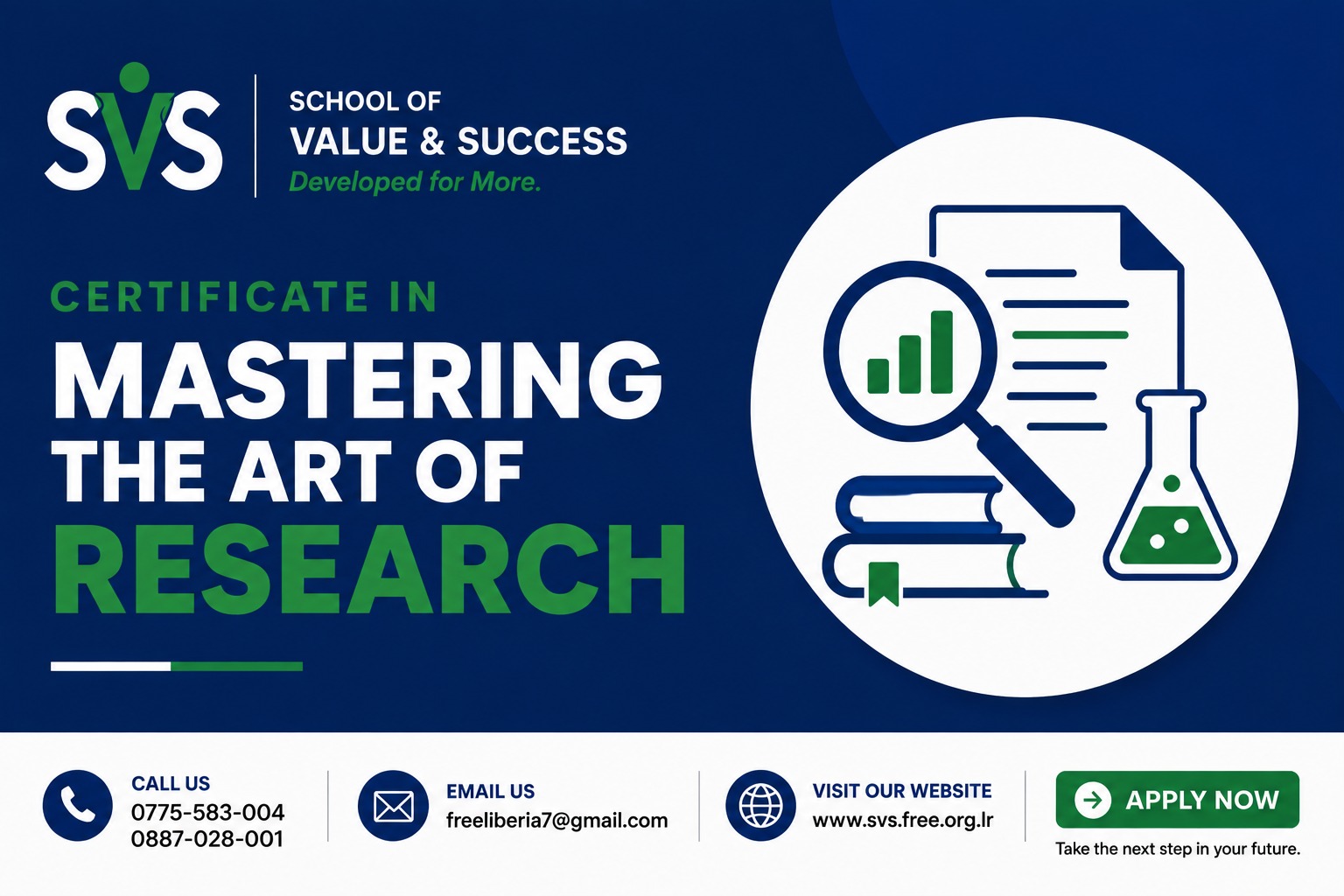 SVS

SCHOOL OF
VALUE & SUCCESS
Developed for More.

CERTIFICATE IN
MASTERING THE ART OF RESEARCH

CALL US
0775-583-004
0887-028-001

EMAIL US
freeliberia7@gmail.com

VISIT OUR WEBSITE
www.svs.free.org.lr

APPLY NOW
Take the next step in your future.